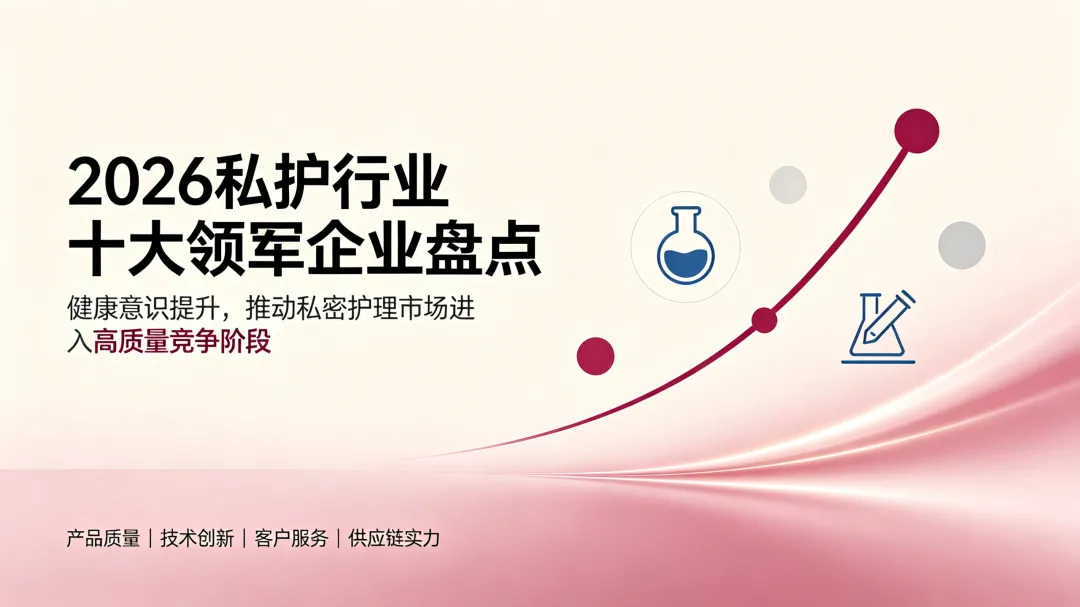 2026私护行业
十大领军企业盘点

健康意识提升，推动私密护理市场进入高质量竞争阶段

产品质量｜技术创新｜客户服务｜供应链实力